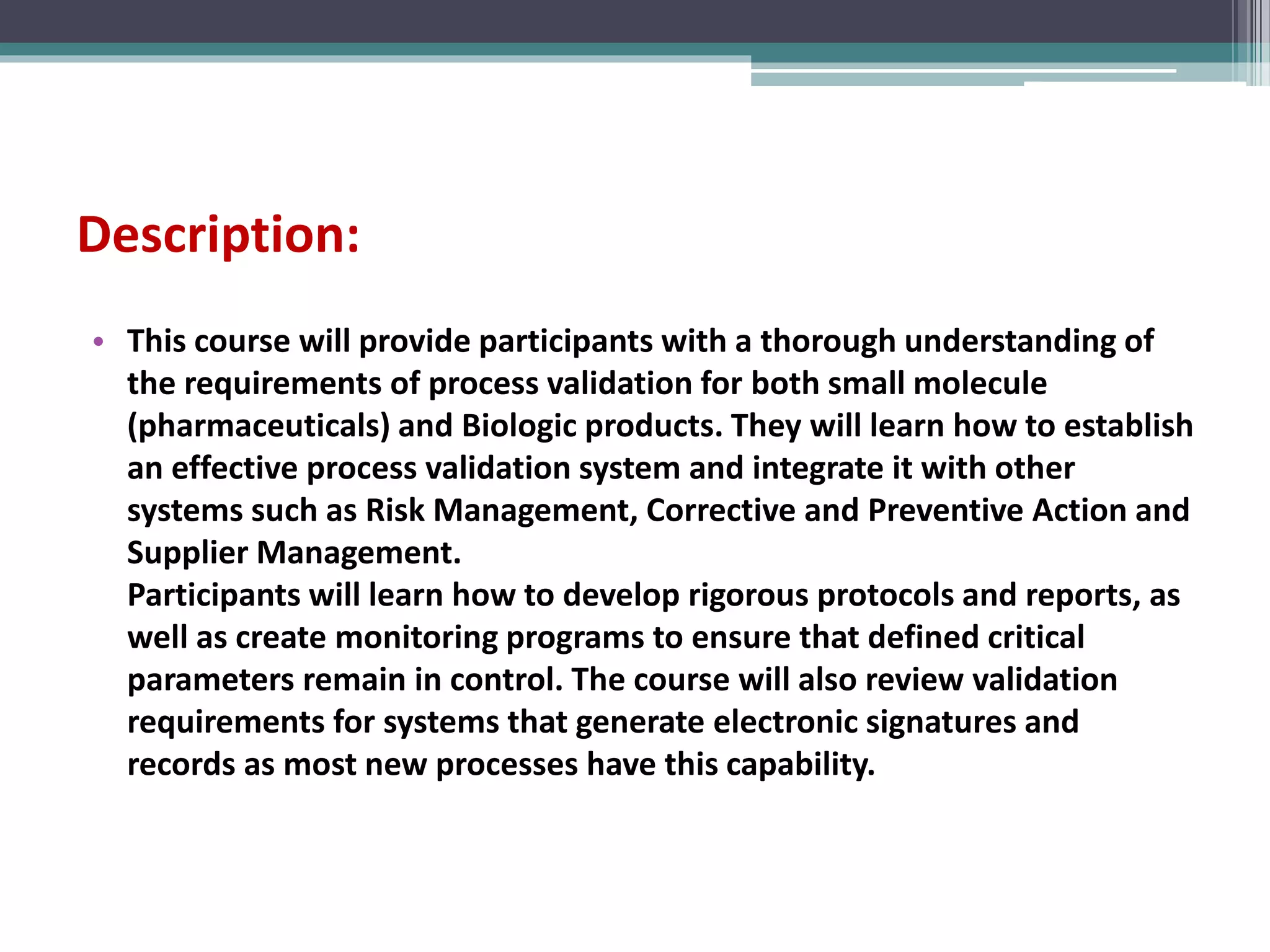 Description:

• This course will provide participants with a thorough understanding of the requirements of process validation for both small molecule (pharmaceuticals) and Biologic products. They will learn how to establish an effective process validation system and integrate it with other systems such as Risk Management, Corrective and Preventive Action and Supplier Management.
Participants will learn how to develop rigorous protocols and reports, as well as create monitoring programs to ensure that defined critical parameters remain in control. The course will also review validation requirements for systems that generate electronic signatures and records as most new processes have this capability.